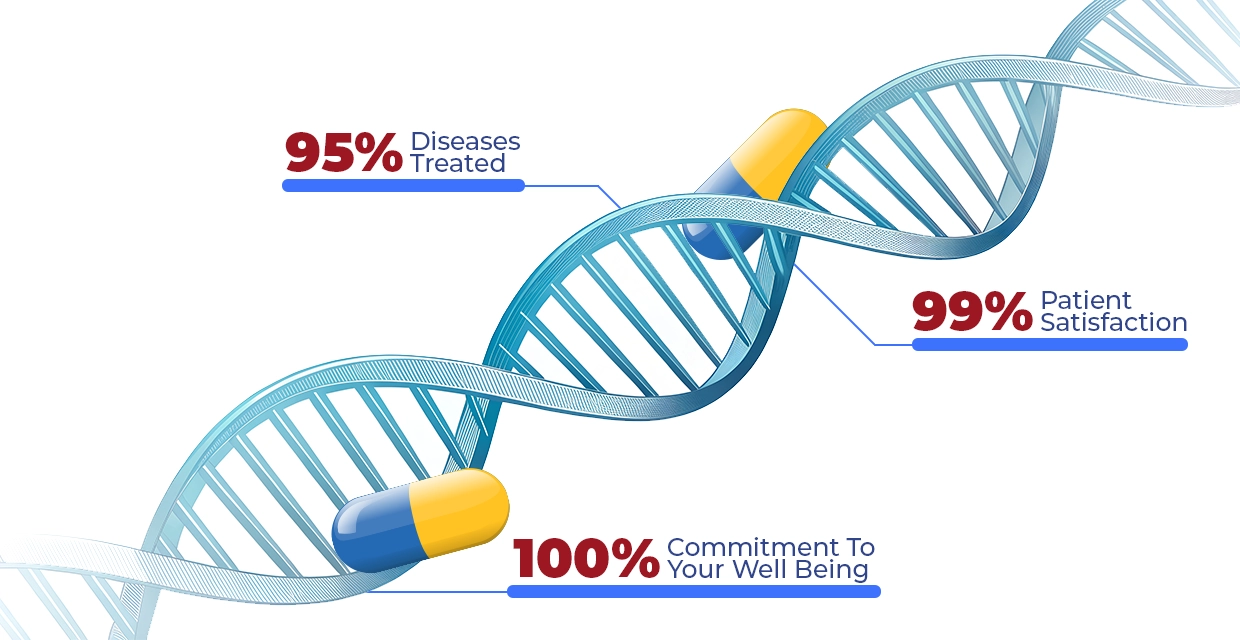 95% Diseases Treated

99% Patient Satisfaction

100% Commitment To Your Well Being